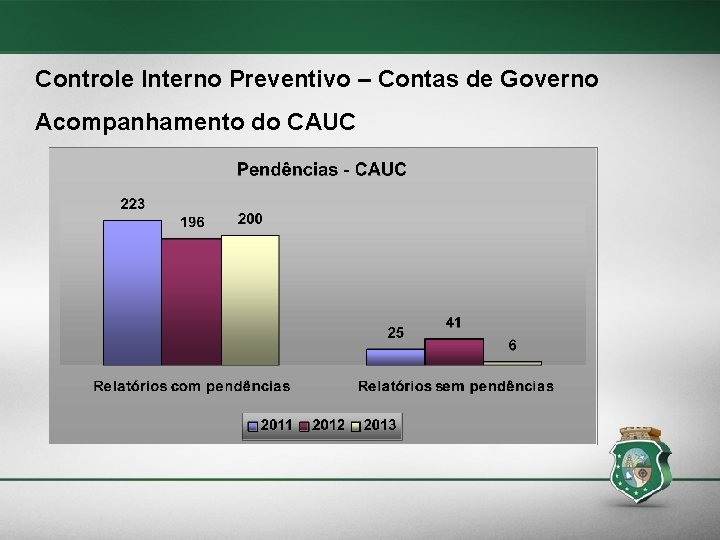 Controle Interno Preventivo – Contas de Governo

Acompanhamento do CAUC

Pendências - CAUC

223
196
200
25
41
6

Relatórios com pendências
Relatórios sem pendências

2011 2012 2013